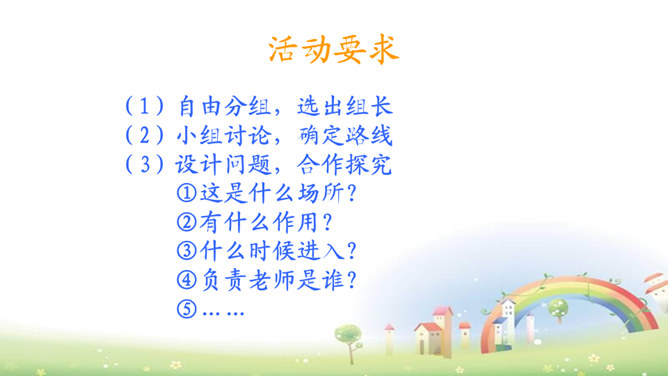 活动要求

（1）自由分组，选出组长
（2）小组讨论，确定路线
（3）设计问题，合作探究
①这是什么场所？
②有什么作用？
③什么时候进入？
④负责老师是谁？
⑤……